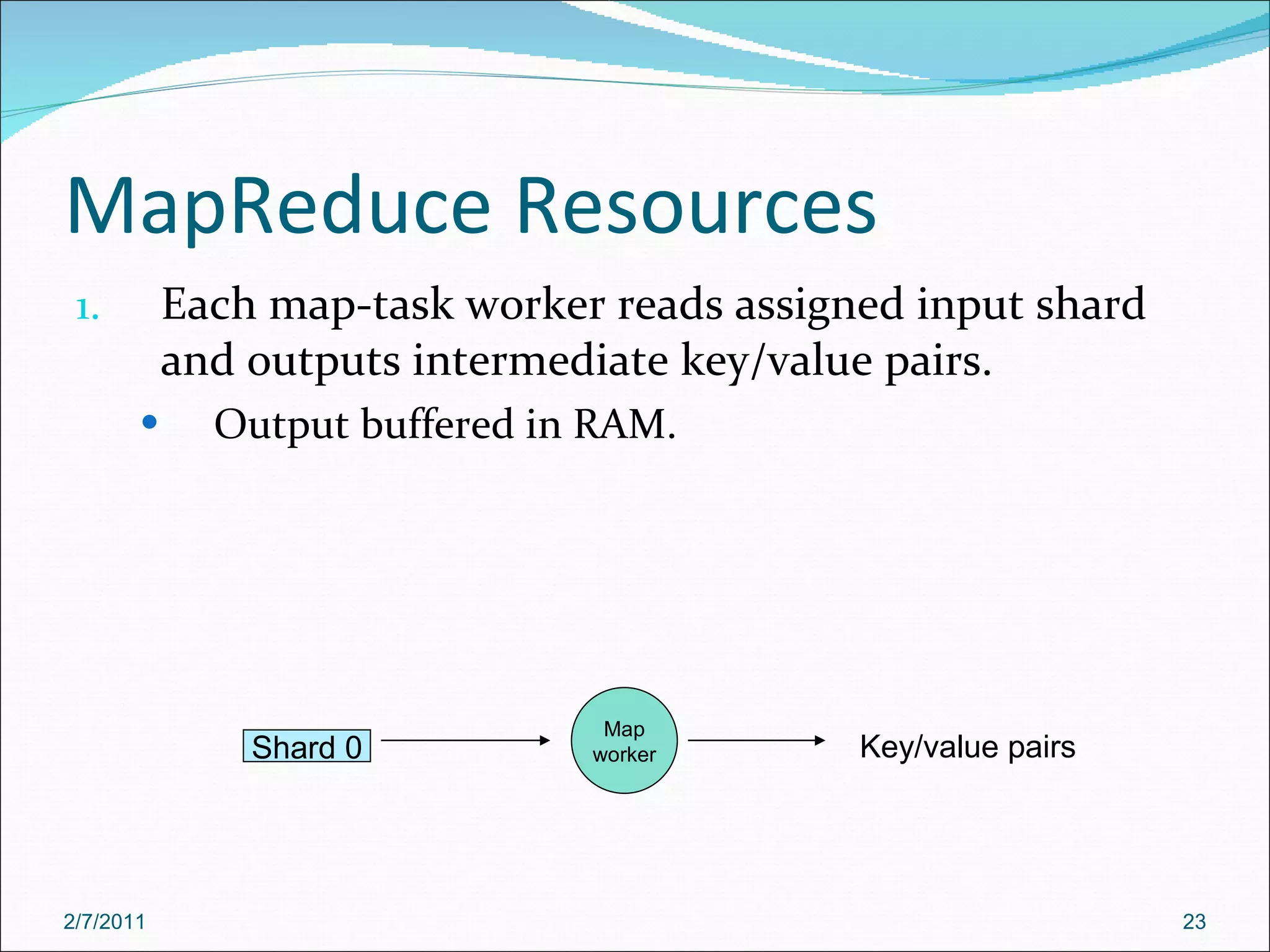 MapReduce Resources

1. Each map-task worker reads assigned input shard and outputs intermediate key/value pairs.

• Output buffered in RAM.

Shard 0

Map worker

Key/value pairs

2/7/2011

23